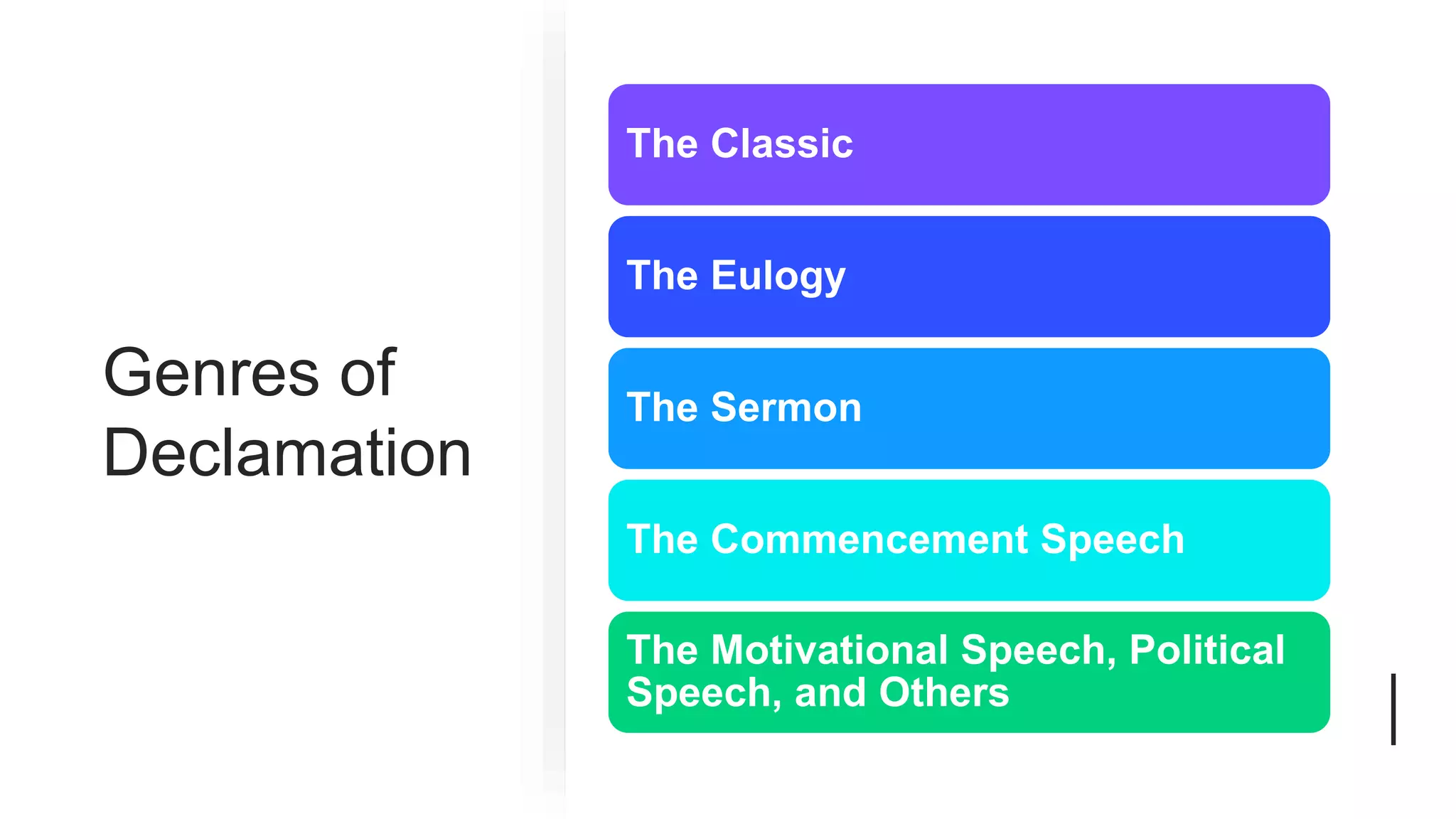 Genres of Declamation

The Classic

The Eulogy

The Sermon

The Commencement Speech

The Motivational Speech, Political Speech, and Others